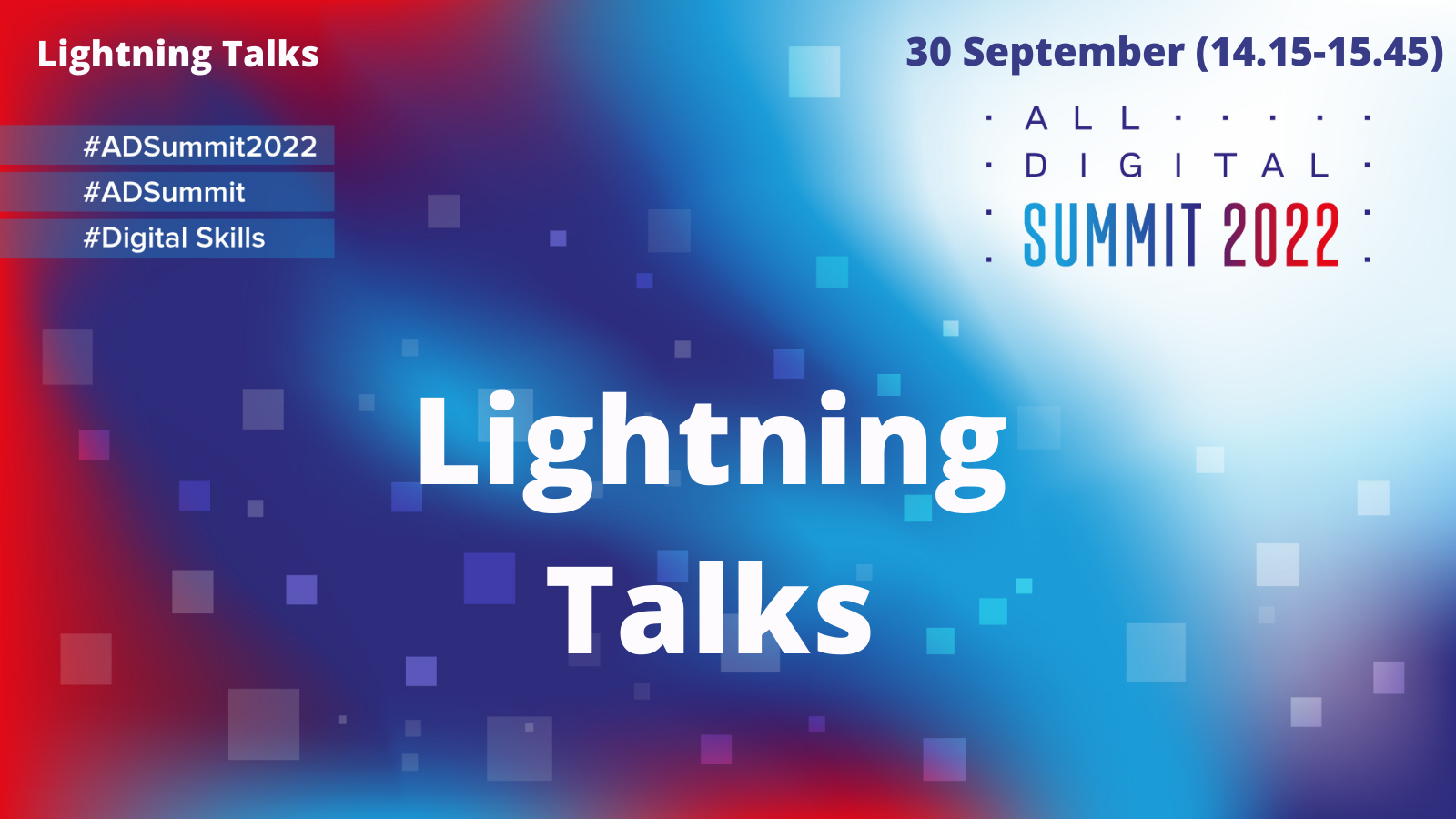 Lightning Talks

#ADSummit2022
#ADSummit
#Digital Skills

30 September (14.15-15.45)

ALL
DIGITAL
SUMMIT 2022

Lightning Talks